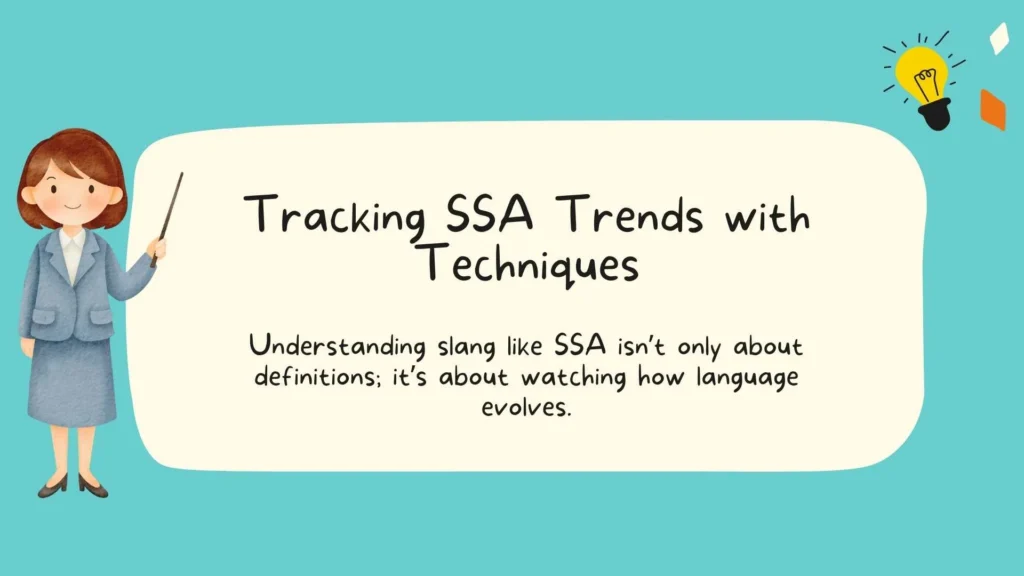 Tracking SSA Trends with Techniques

Understanding slang like SSA isn't only about definitions; it's about watching how language evolves.